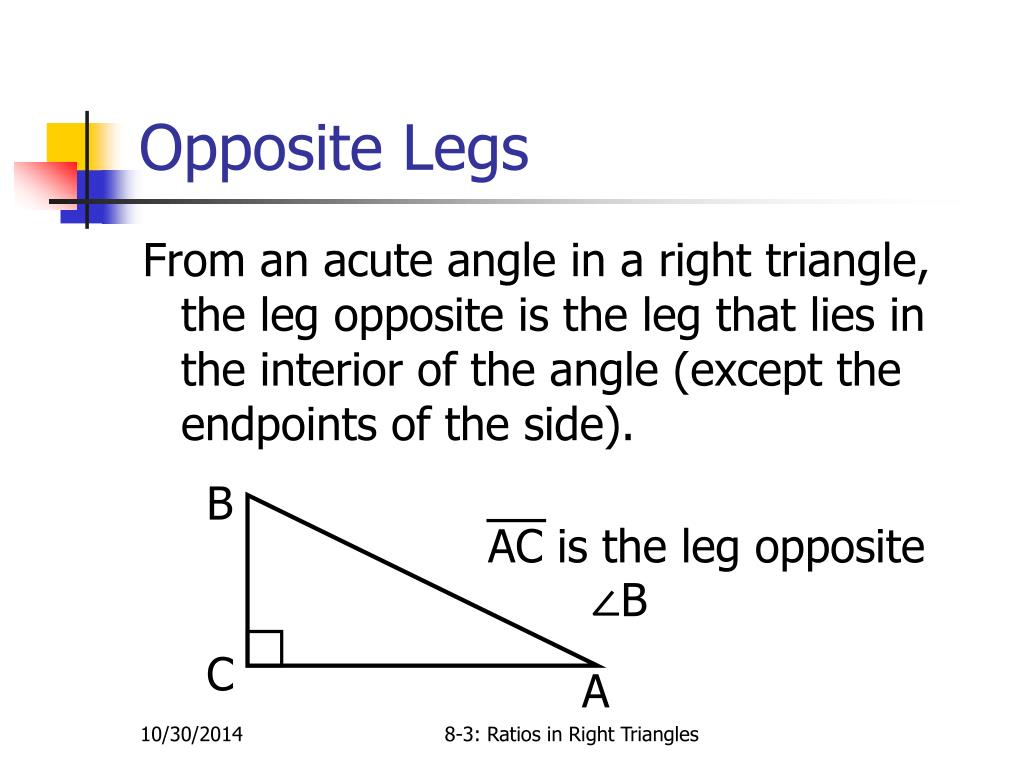 Opposite Legs

From an acute angle in a right triangle, the leg opposite is the leg that lies in the interior of the angle (except the endpoints of the side).

B

C

A

$\overline{AC}$ is the leg opposite $\angle B$

10/30/2014

8-3: Ratios in Right Triangles